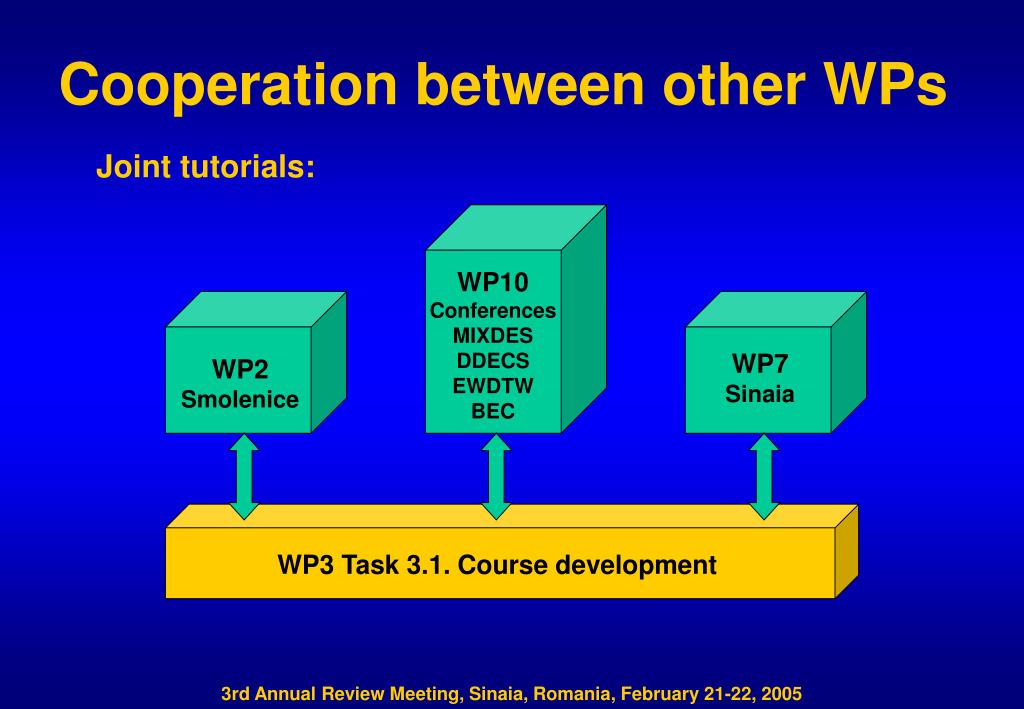 Cooperation between other WPs

Joint tutorials:

WP2
Smolenice

WP10
Conferences
MIXDES
DDECS
EWDTW
BEC

WP7
Sinaia

WP3 Task 3.1. Course development

3rd Annual Review Meeting, Sinaia, Romania, February 21-22, 2005